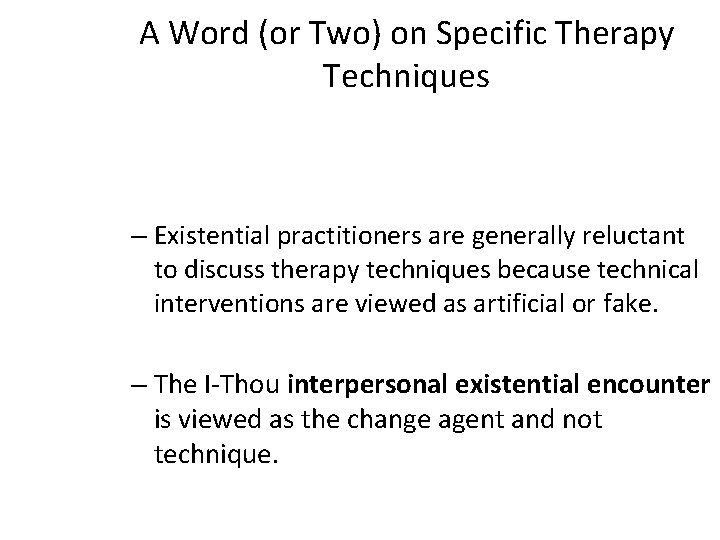 A Word (or Two) on Specific Therapy Techniques

– Existential practitioners are generally reluctant to discuss therapy techniques because technical interventions are viewed as artificial or fake.

– The I-Thou interpersonal existential encounter is viewed as the change agent and not technique.